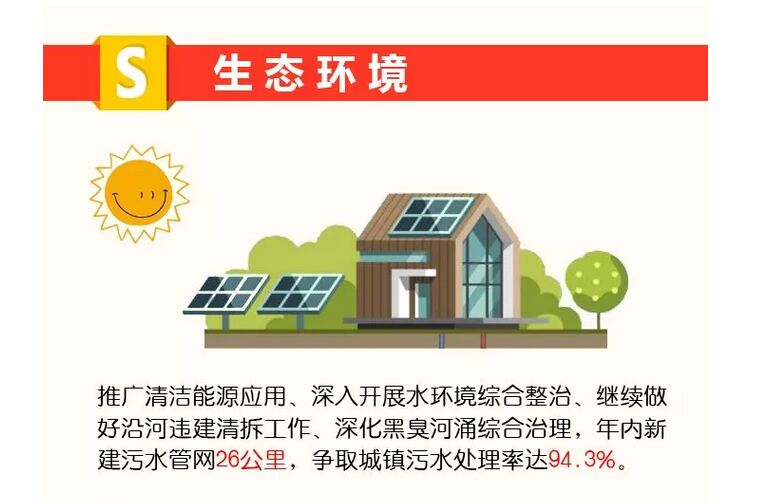 S 生态环境

推广清洁能源应用、深入开展水环境综合整治、继续做好沿河违建清拆工作、深化黑臭河涌综合治理，年内新建污水管网26公里，争取城镇污水处理率达94.3%。